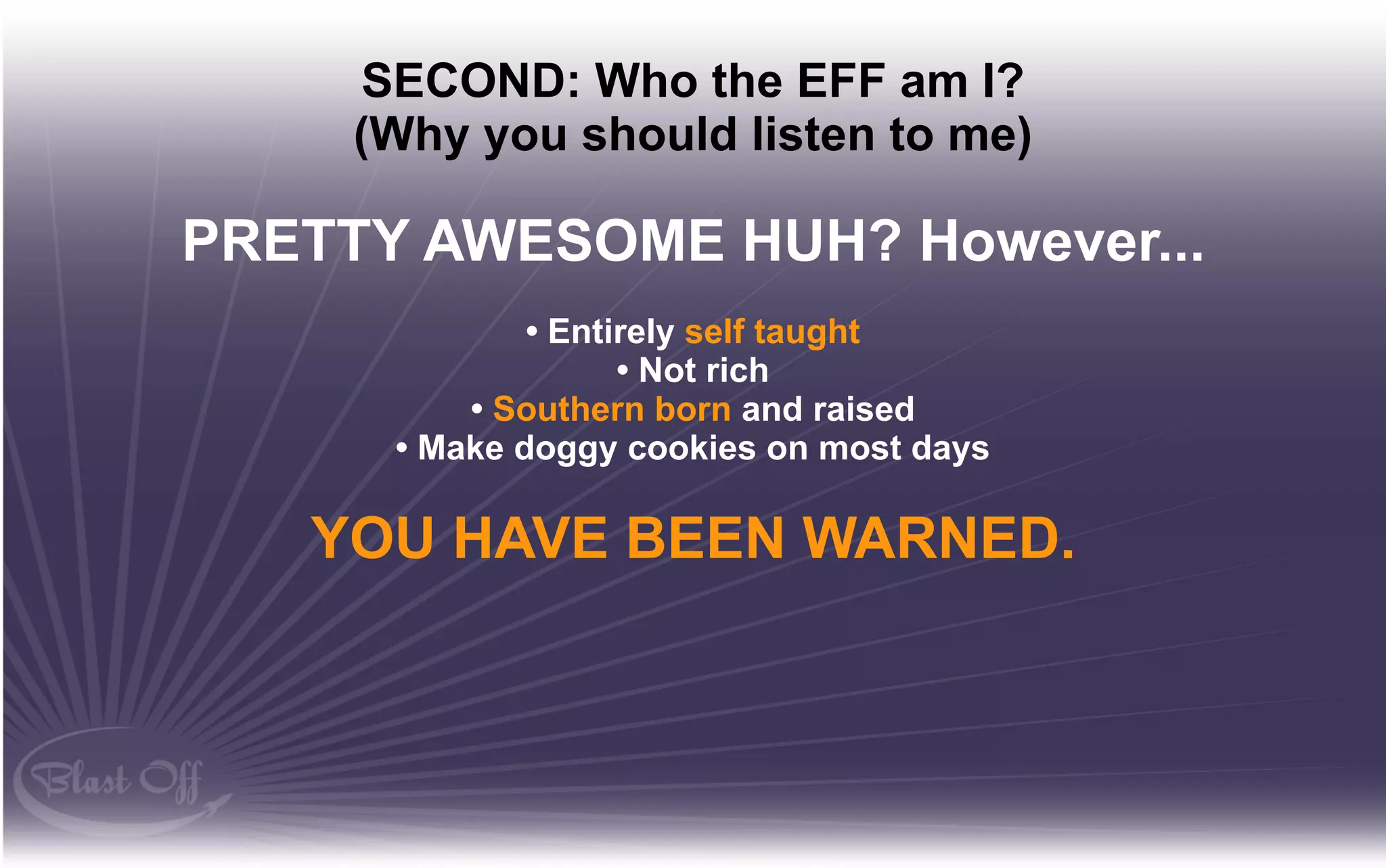 SECOND: Who the EFF am I?
(Why you should listen to me)

PRETTY AWESOME HUH? However...

• Entirely self taught
• Not rich
• Southern born and raised
• Make doggy cookies on most days

YOU HAVE BEEN WARNED.

Blast Off